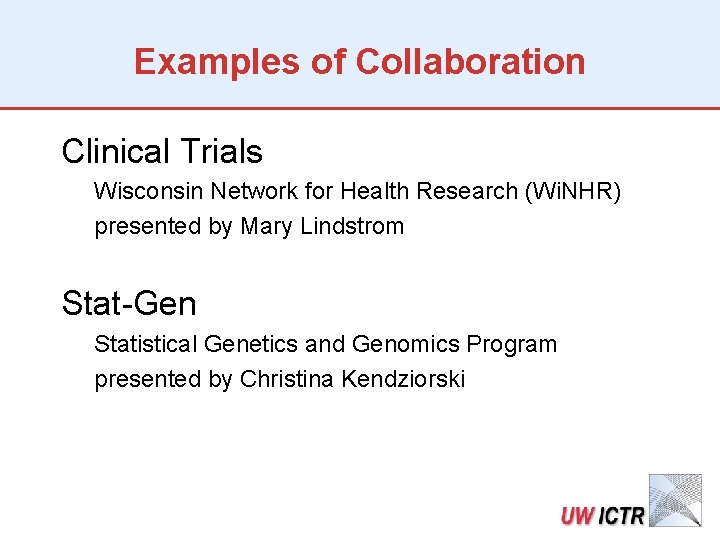 Examples of Collaboration

Clinical Trials

Wisconsin Network for Health Research (WiNHR)
presented by Mary Lindstrom

Stat-Gen

Statistical Genetics and Genomics Program
presented by Christina Kendziorski

UW ICTR